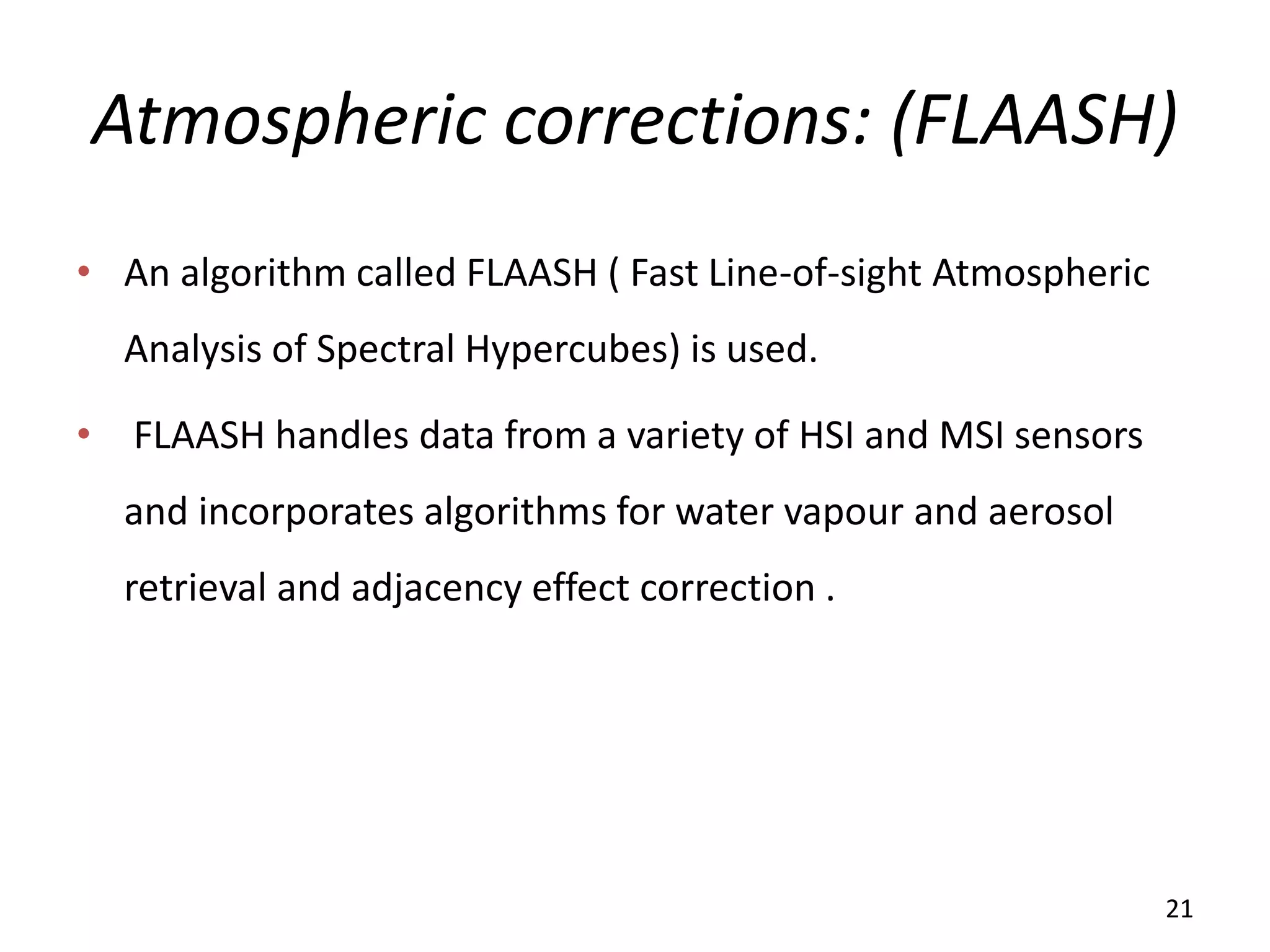 Atmospheric corrections: (FLAASH)

• An algorithm called FLAASH ( Fast Line-of-sight Atmospheric Analysis of Spectral Hypercubes) is used.

• FLAASH handles data from a variety of HSI and MSI sensors and incorporates algorithms for water vapour and aerosol retrieval and adjacency effect correction .

21